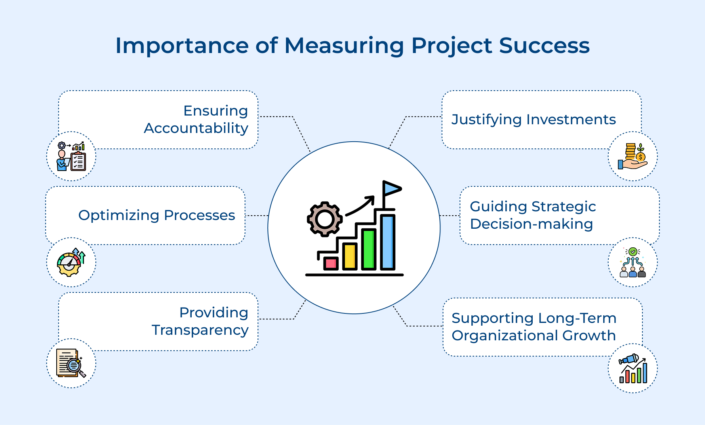 Importance of Measuring Project Success

Ensuring Accountability

Optimizing Processes

Providing Transparency

Justifying Investments

Guiding Strategic Decision-making

Supporting Long-Term Organizational Growth